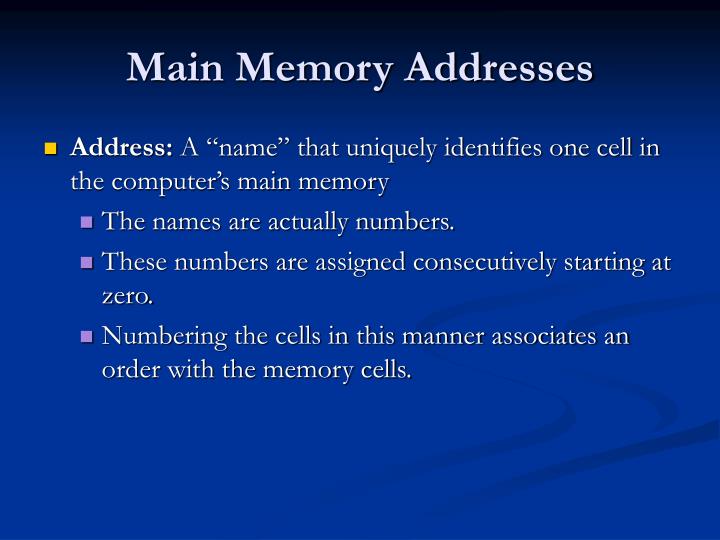 Main Memory Addresses

Address: A “name” that uniquely identifies one cell in the computer’s main memory

The names are actually numbers.

These numbers are assigned consecutively starting at zero.

Numbering the cells in this manner associates an order with the memory cells.